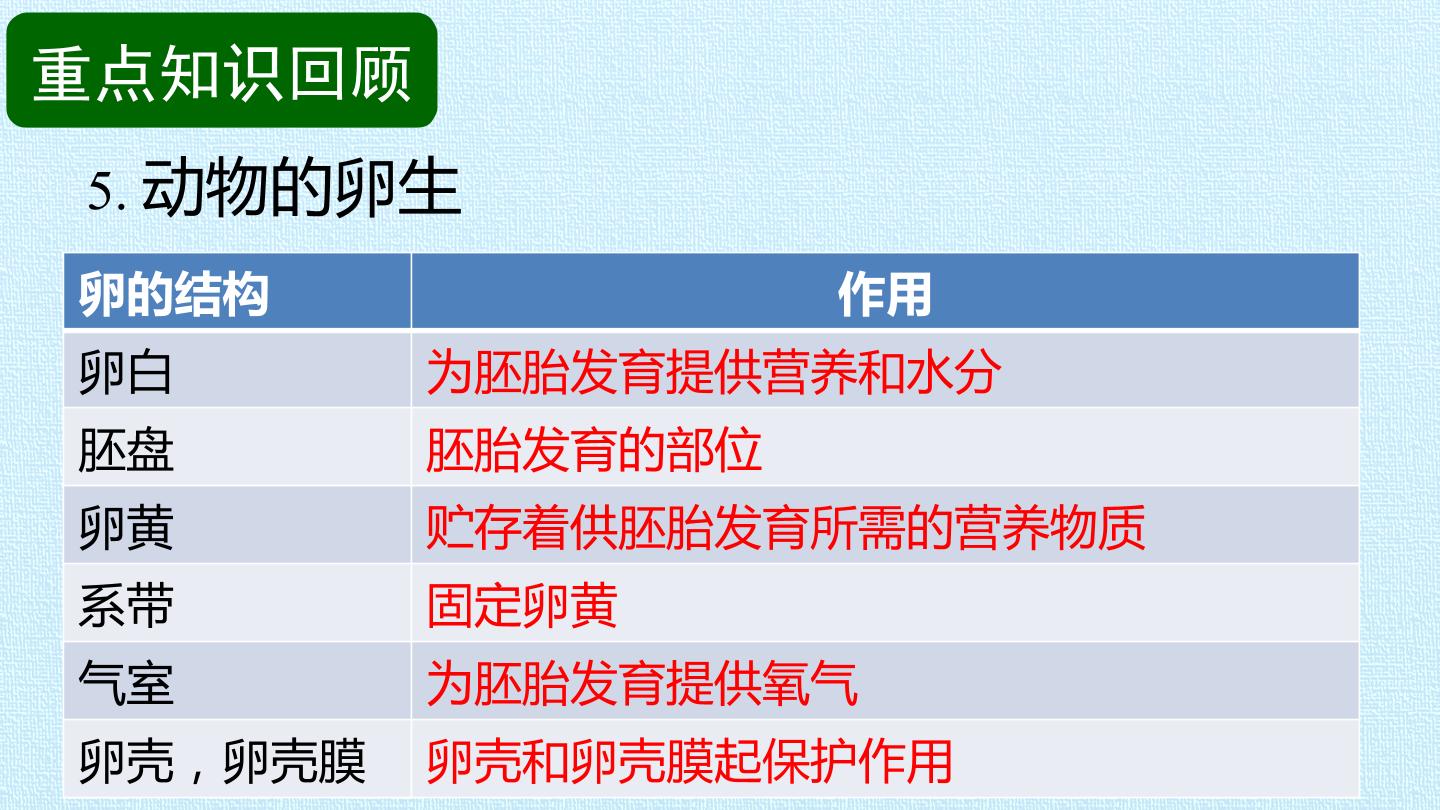 重点知识回顾

5.动物的卵生

| 卵的结构 | 作用 |
|---|---|
| 卵白 | 为胚胎发育提供营养和水分 |
| 胚盘 | 胚胎发育的部位 |
| 卵黄 | 贮存着供胚胎发育所需的营养物质 |
| 系带 | 固定卵黄 |
| 气室 | 为胚胎发育提供氧气 |
| 卵壳，卵壳膜 | 卵壳和卵壳膜起保护作用 |